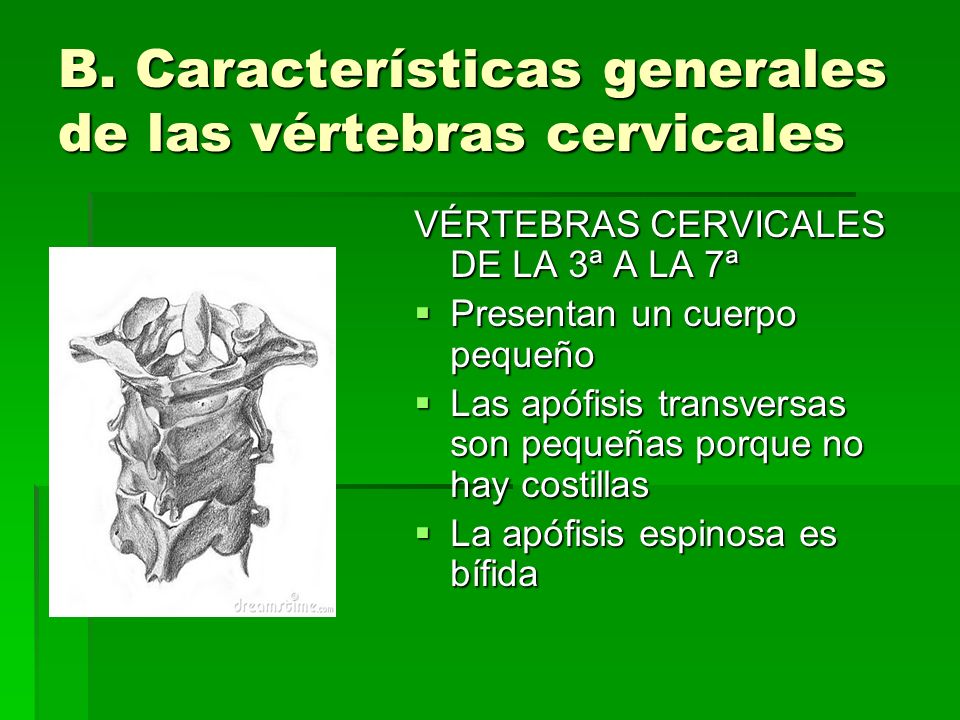 B. Características generales de las vértebras cervicales

VÉRTEBRAS CERVICALES DE LA 3ª A LA 7ª

▪ Presentan un cuerpo pequeño
▪ Las apófisis transversas son pequeñas porque no hay costillas
▪ La apófisis espinosa es bífida

dreamstime.com